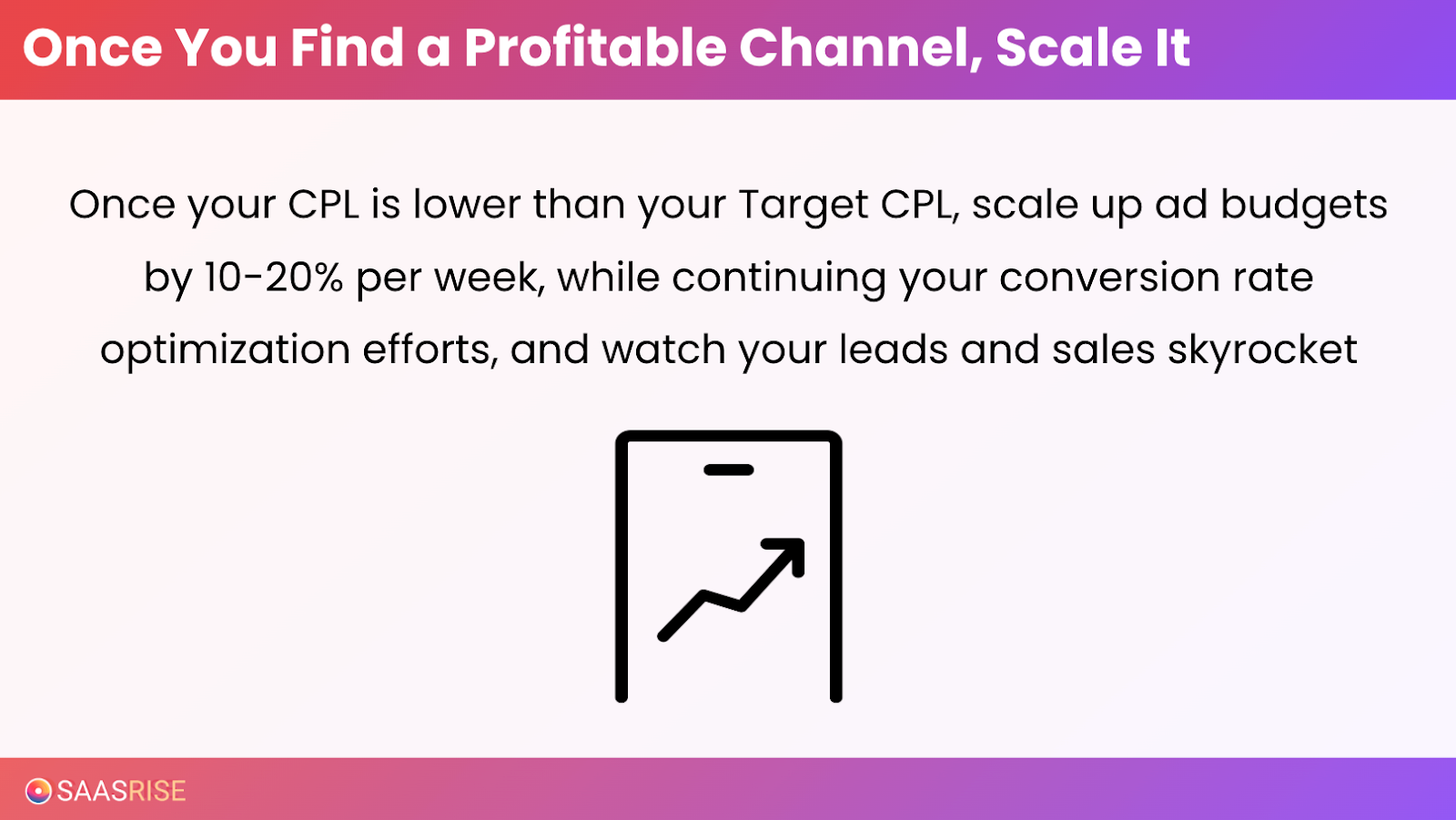 Once You Find a Profitable Channel, Scale It

Once your CPL is lower than your Target CPL, scale up ad budgets by 10-20% per week, while continuing your conversion rate optimization efforts, and watch your leads and sales skyrocket

SAASRISE